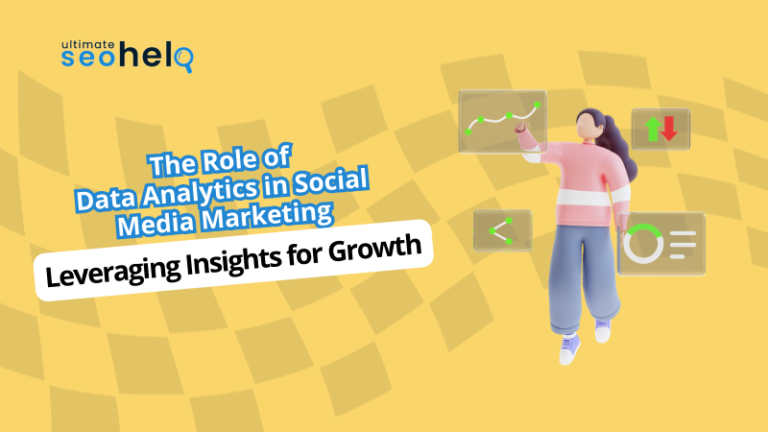 ultimate seohelp

The Role of Data Analytics in Social Media Marketing

Leveraging Insights for Growth